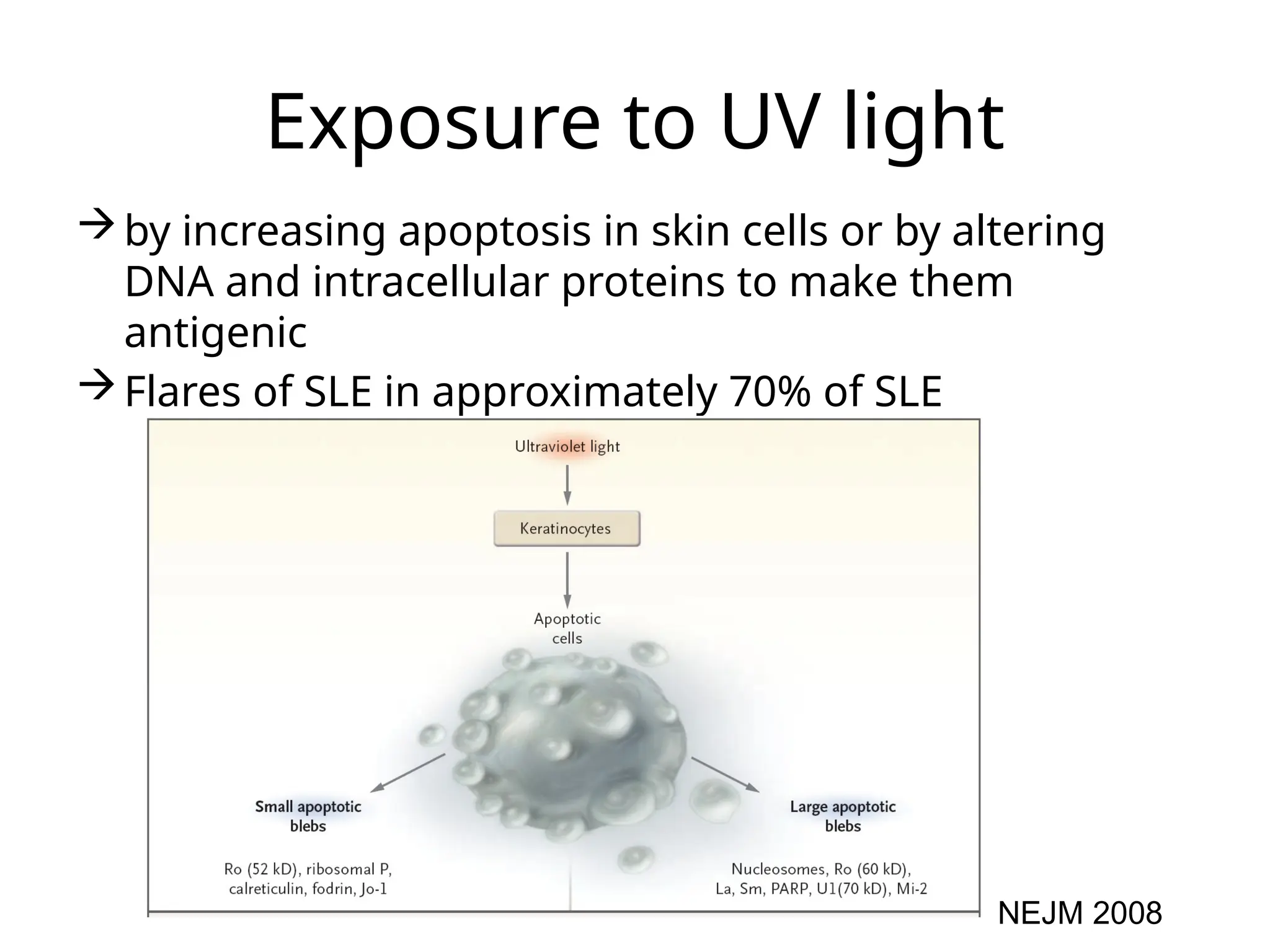 Exposure to UV light

→ by increasing apoptosis in skin cells or by altering DNA and intracellular proteins to make them antigenic

→ Flares of SLE in approximately 70% of SLE

Ultraviolet light

Keratinocytes

Apoptotic cells

Small apoptotic blebs

Ro (52 kD), ribosomal P, calreticulin, fodrin, Jo-1

Large apoptotic blebs

Nucleosomes, Ro (60 kD), La, Sm, PARP, U1(70 kD), Mi-2

NEJM 2008